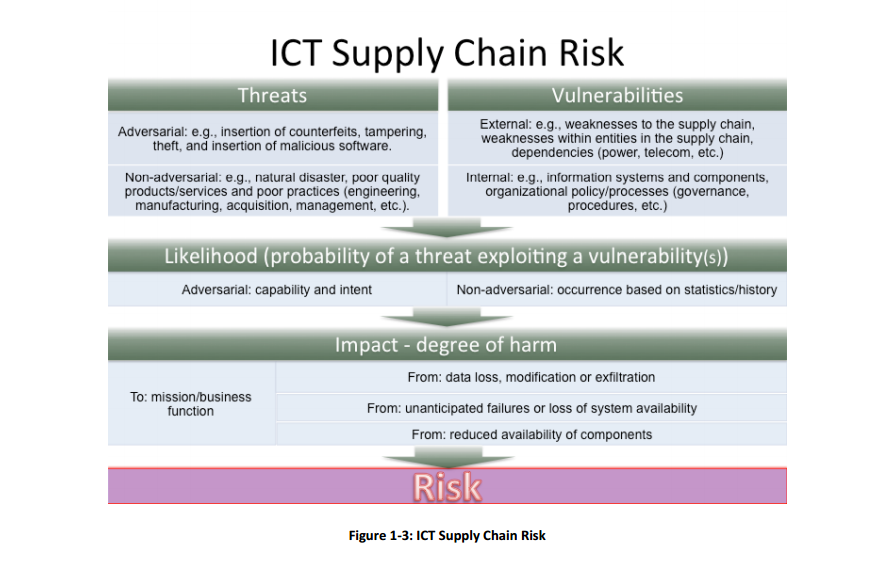 ICT Supply Chain Risk

Threats

Adversarial: e.g., insertion of counterfeits, tampering, theft, and insertion of malicious software.

Non-adversarial: e.g., natural disaster, poor quality products/services and poor practices (engineering, manufacturing, acquisition, management, etc.).

Vulnerabilities

External: e.g., weaknesses to the supply chain, weaknesses within entities in the supply chain, dependencies (power, telecom, etc.)

Internal: e.g., information systems and components, organizational policy/processes (governance, procedures, etc.)

Likelihood (probability of a threat exploiting a vulnerability(s))

Adversarial: capability and intent

Non-adversarial: occurrence based on statistics/history

Impact - degree of harm

To: mission/business function

From: data loss, modification or exfiltration

From: unanticipated failures or loss of system availability

From: reduced availability of components

Risk

Figure 1-3: ICT Supply Chain Risk